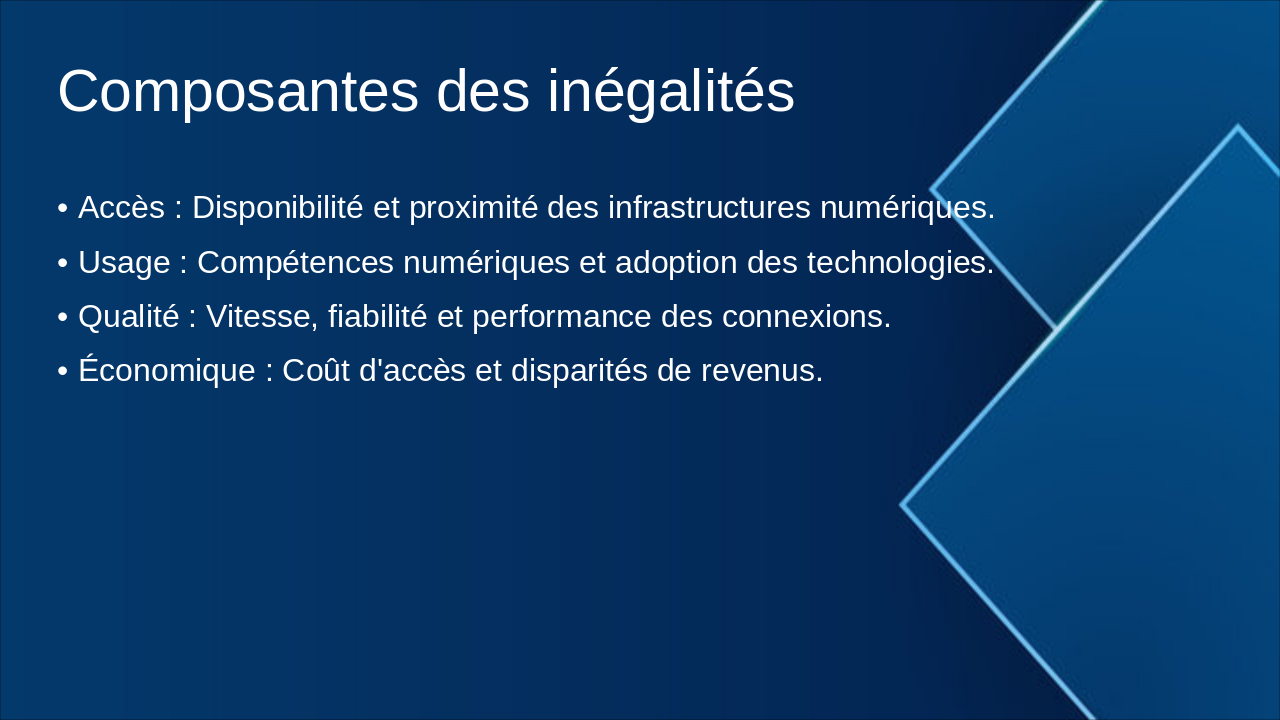 Composantes des inégalités

• Accès : Disponibilité et proximité des infrastructures numériques.
• Usage : Compétences numériques et adoption des technologies.
• Qualité : Vitesse, fiabilité et performance des connexions.
• Économique : Coût d'accès et disparités de revenus.